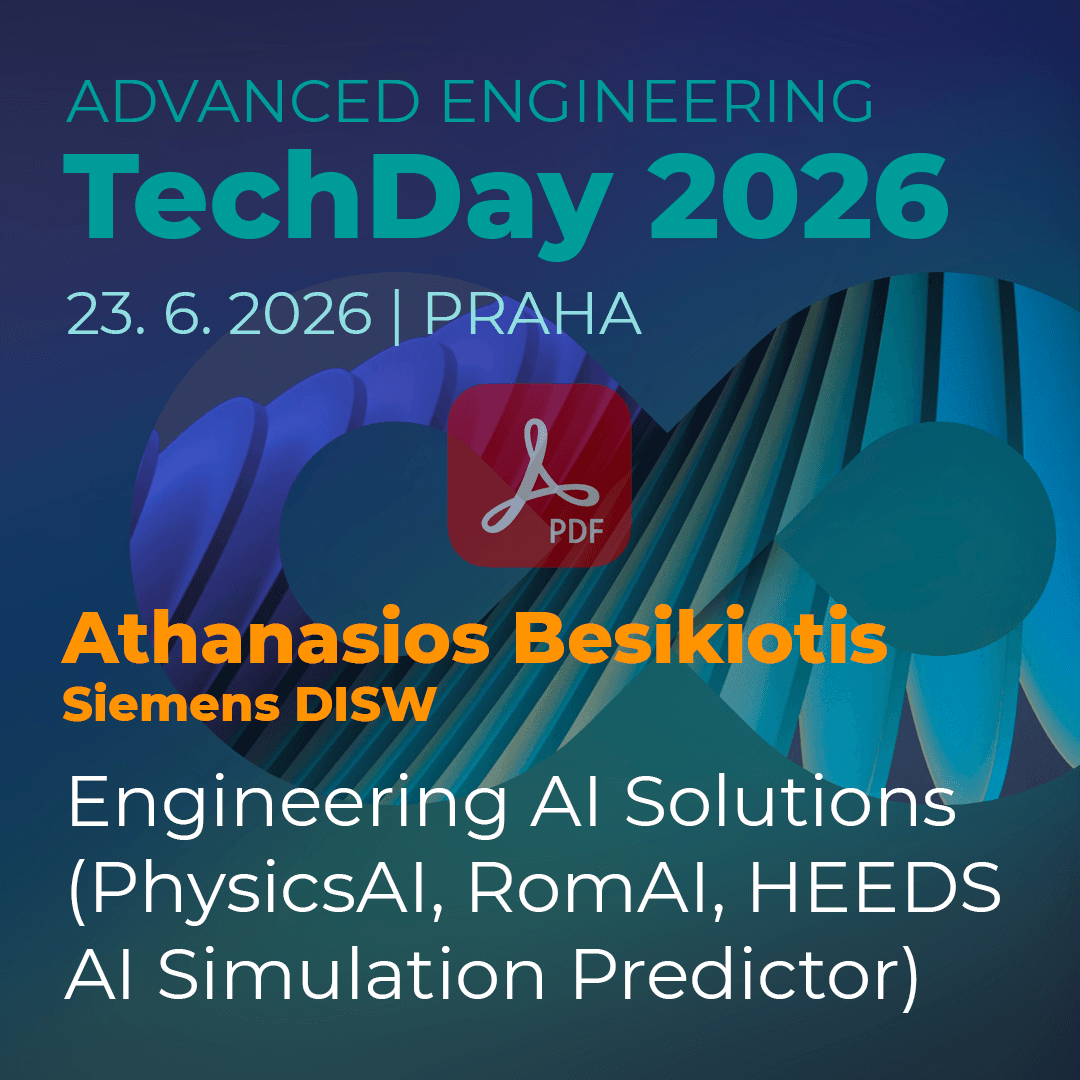 ADVANCED ENGINEERING
TechDay 2026
23. 6. 2026 | PRAHA

PDF

Athanasios Besikiotis
Siemens DISW

Engineering AI Solutions (PhysicsAI, RomAI, HEEDS AI Simulation Predictor)